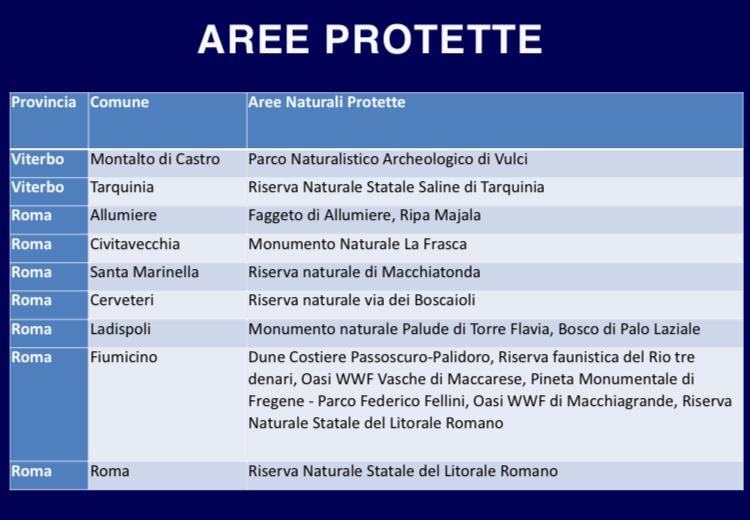 AREE PROTETTE

| Provincia | Comune | Aree Naturali Protette |
|---|---|---|
| Viterbo | Montalto di Castro | Parco Naturalistico Archeologico di Vulci |
| Viterbo | Tarquinia | Riserva Naturale Statale Saline di Tarquinia |
| Roma | Allumiere | Faggeto di Allumiere, Ripa Majala |
| Roma | Civitavecchia | Monumento Naturale La Frasca |
| Roma | Santa Marinella | Riserva naturale di Macchiatonda |
| Roma | Cerveteri | Riserva naturale via dei Boscaioli |
| Roma | Ladispoli | Monumento naturale Palude di Torre Flavia, Bosco di Palo Laziale |
| Roma | Fiumicino | Dune Costiere Passoscuro-Palidoro, Riserva faunistica del Rio tre denari, Oasi WWF Vasche di Maccarese, Pineta Monumentale di Fregene - Parco Federico Fellini, Oasi WWF di Macchiagrande, Riserva Naturale Statale del Litorale Romano |
| Roma | Roma | Riserva Naturale Statale del Litorale Romano |